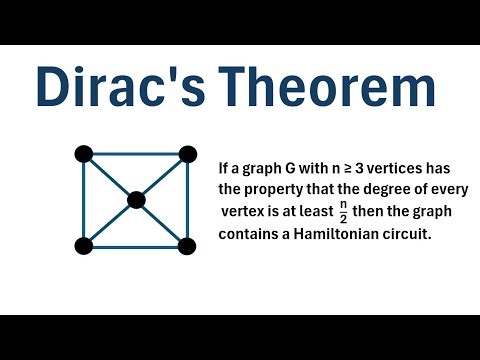 Dirac's Theorem

If a graph G with $n \geq 3$ vertices has the property that the degree of every vertex is at least $\frac{n}{2}$ then the graph contains a Hamiltonian circuit.